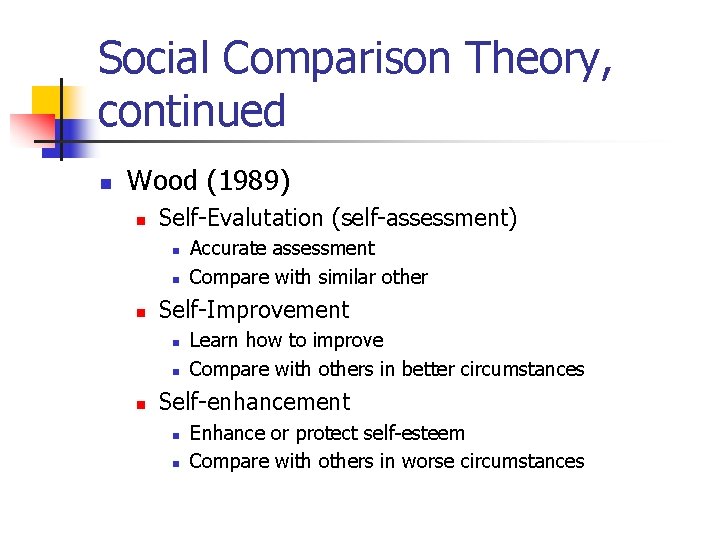 Social Comparison Theory, continued

- Wood (1989)
  - Self-Evalutation (self-assessment)
    - Accurate assessment
    - Compare with similar other
  - Self-Improvement
    - Learn how to improve
    - Compare with others in better circumstances
  - Self-enhancement
    - Enhance or protect self-esteem
    - Compare with others in worse circumstances